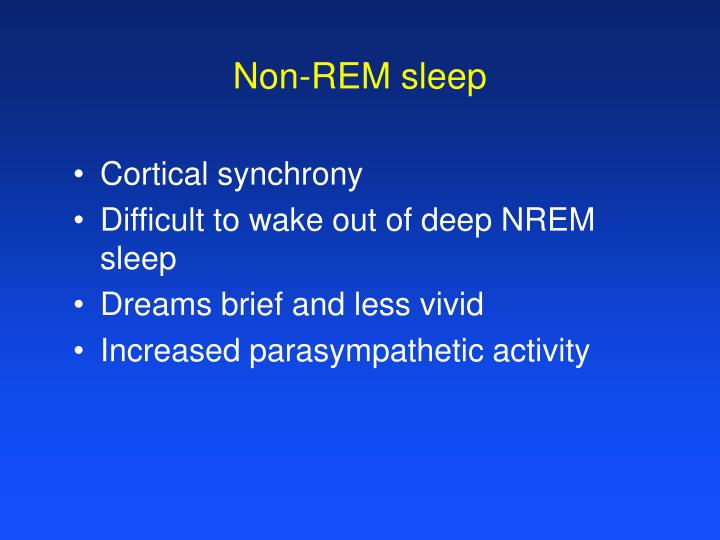 Non-REM sleep

• Cortical synchrony
• Difficult to wake out of deep NREM sleep
• Dreams brief and less vivid
• Increased parasympathetic activity